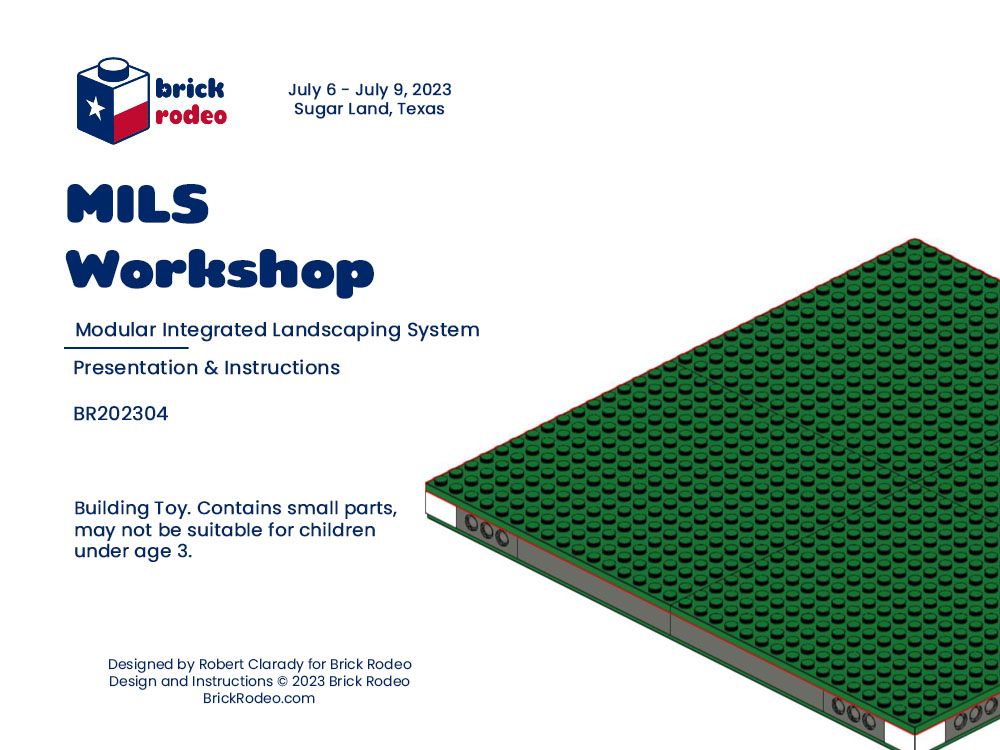 brick rodeo

July 6 - July 9, 2023
Sugar Land, Texas

MILS
Workshop

Modular Integrated Landscaping System

Presentation & Instructions

BR202304

Building Toy. Contains small parts, may not be suitable for children under age 3.

Designed by Robert Clarady for Brick Rodeo
Design and Instructions © 2023 Brick Rodeo
BrickRodeo.com